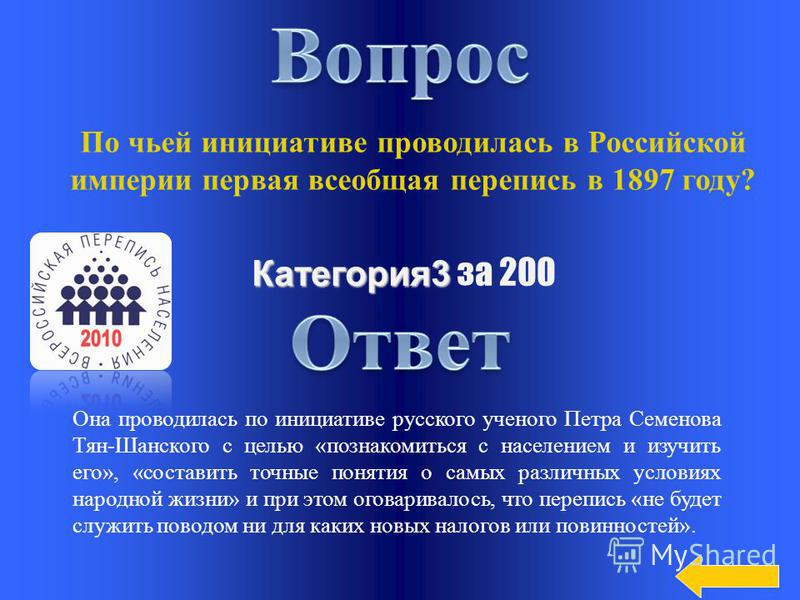 Вопрос

По чьей инициативе проводилась в Российской империи первая всеобщая перепись в 1897 году?

ВСЕРОССИЙСКАЯ ПЕРЕПИСЬ НАСЕЛЕНИЯ 2010

Категория3 за 200

Ответ

Она проводилась по инициативе русского ученого Петра Семенова Тян-Шанского с целью «познакомиться с населением и изучить его», «составить точные понятия о самых различных условиях народной жизни» и при этом оговаривалось, что перепись «не будет служить поводом ни для каких новых налогов или повинностей».

MyShared